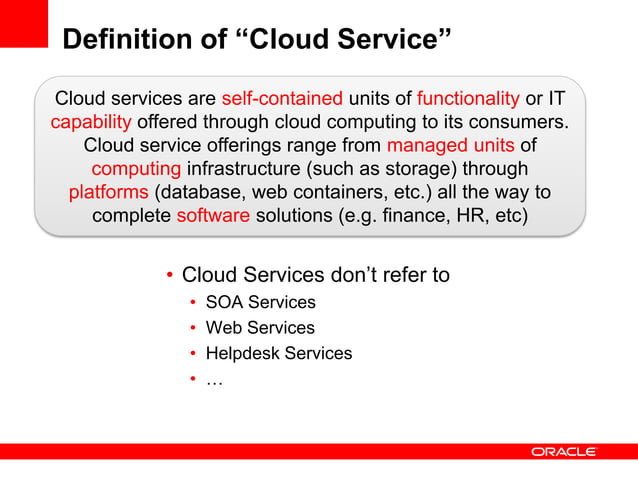 Definition of “Cloud Service”

Cloud services are self-contained units of functionality or IT capability offered through cloud computing to its consumers. Cloud service offerings range from managed units of computing infrastructure (such as storage) through platforms (database, web containers, etc.) all the way to complete software solutions (e.g. finance, HR, etc)

• Cloud Services don’t refer to
  • SOA Services
  • Web Services
  • Helpdesk Services
  • …

ORACLE